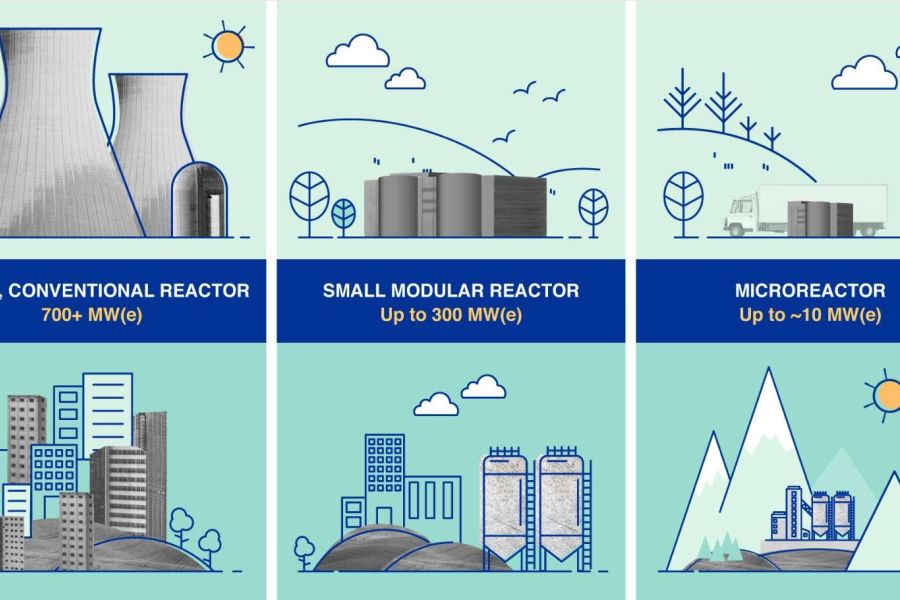 , CONVENTIONAL REACTOR
700+ MW(e)

SMALL MODULAR REACTOR
Up to 300 MW(e)

MICROREACTOR
Up to ~10 MW(e)